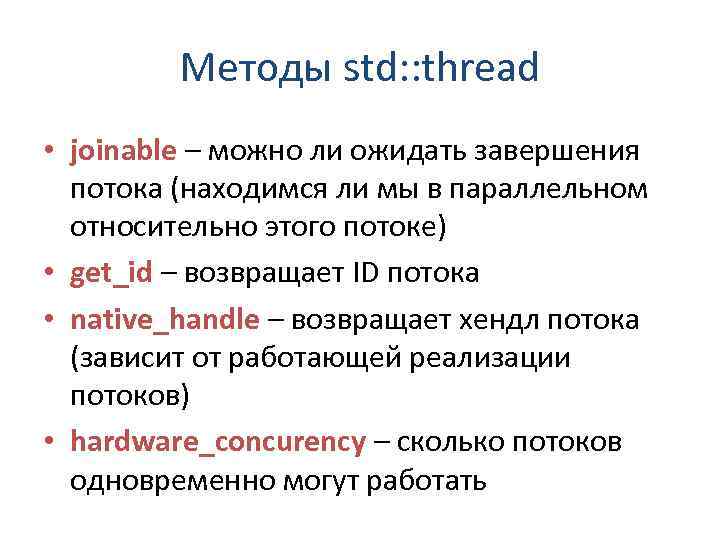 Методы std::thread

• joinable – можно ли ожидать завершения потока (находимся ли мы в параллельном относительно этого потоке)
• get_id – возвращает ID потока
• native_handle – возвращает хендл потока (зависит от работающей реализации потоков)
• hardware_concurency – сколько потоков одновременно могут работать